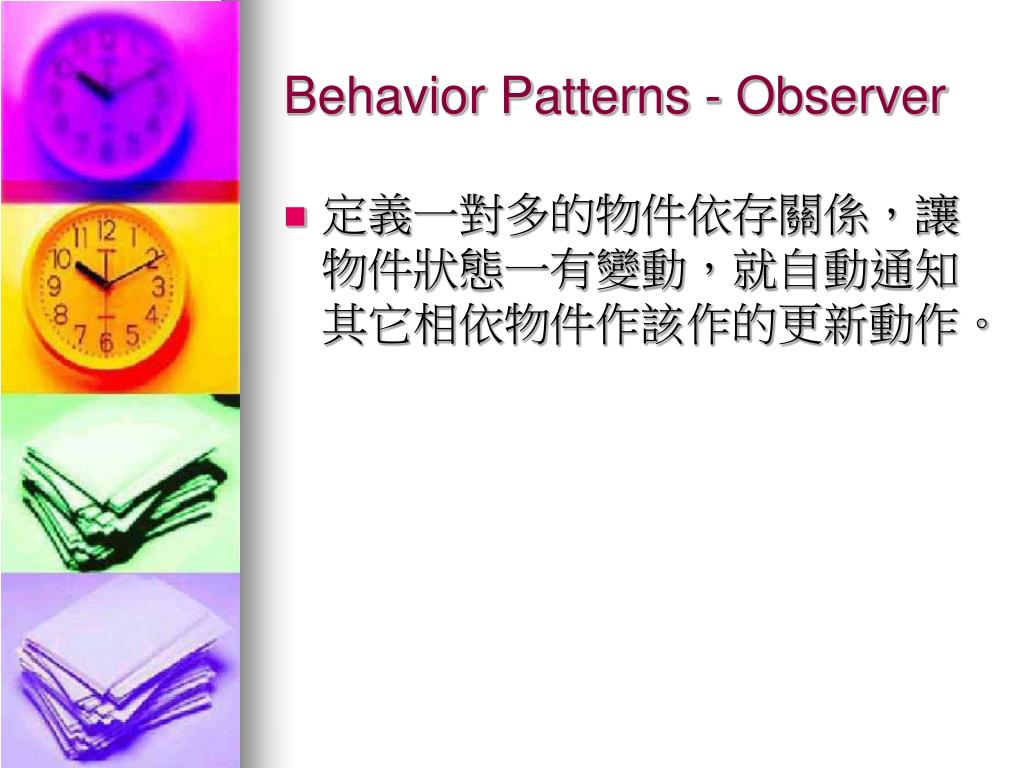 Behavior Patterns - Observer

定義一對多的物件依存關係，讓物件狀態一有變動，就自動通知其它相依物件作該作的更新動作。